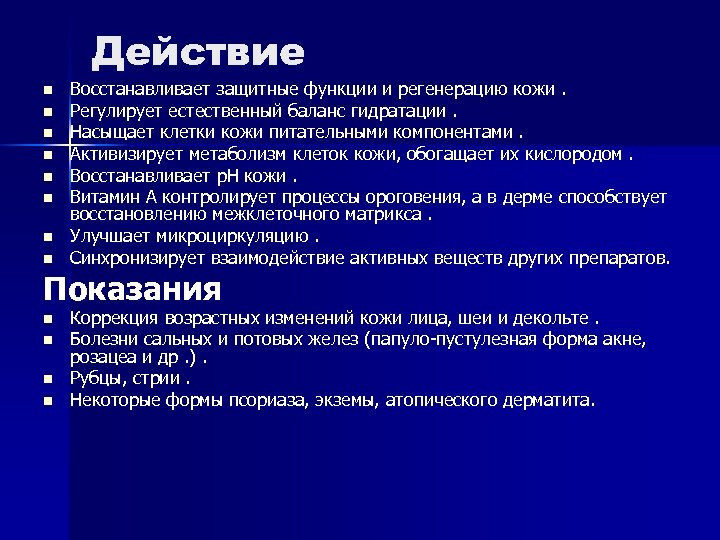 Действие

- Восстанавливает защитные функции и регенерацию кожи .
- Регулирует естественный баланс гидратации .
- Насыщает клетки кожи питательными компонентами .
- Активизирует метаболизм клеток кожи, обогащает их кислородом .
- Восстанавливает pH кожи .
- Витамин А контролирует процессы ороговения, а в дерме способствует восстановлению межклеточного матрикса .
- Улучшает микроциркуляцию .
- Синхронизирует взаимодействие активных веществ других препаратов.

Показания

- Коррекция возрастных изменений кожи лица, шеи и декольте .
- Болезни сальных и потовых желез (папуло-пустулезная форма акне, розацеа и др .) .
- Рубцы, стрии .
- Некоторые формы псориаза, экземы, атопического дерматита.